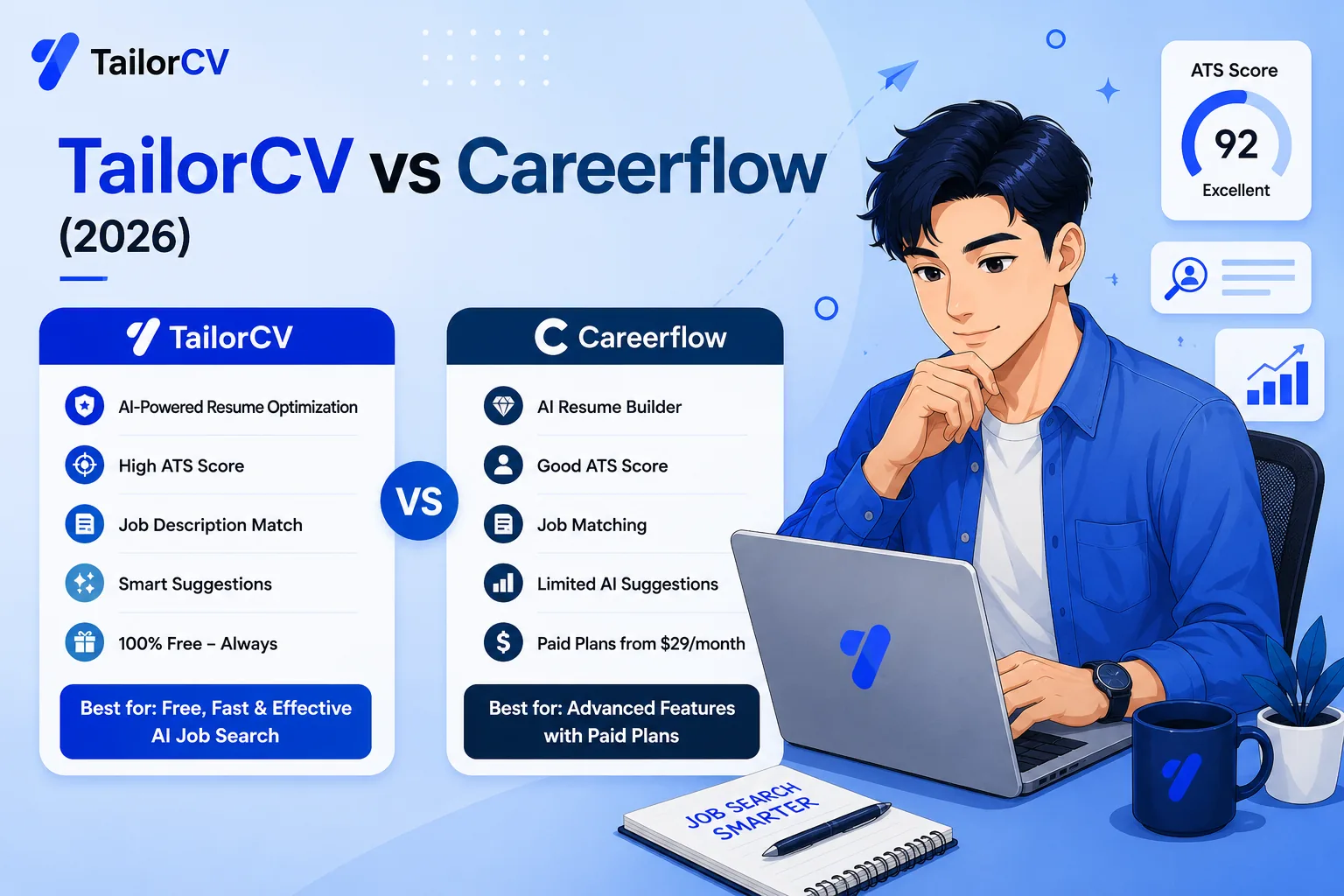 TailorCV

TailorCV vs Careerflow (2026)

TailorCV

AI-Powered Resume Optimization

High ATS Score

Job Description Match

Smart Suggestions

100% Free – Always

Best for: Free, Fast & Effective AI Job Search

VS

Careerflow

AI Resume Builder

Good ATS Score

Job Matching

Limited AI Suggestions

Paid Plans from $29/month

Best for: Advanced Features with Paid Plans

ATS Score

92

Excellent

JOB SEARCH SMARTER